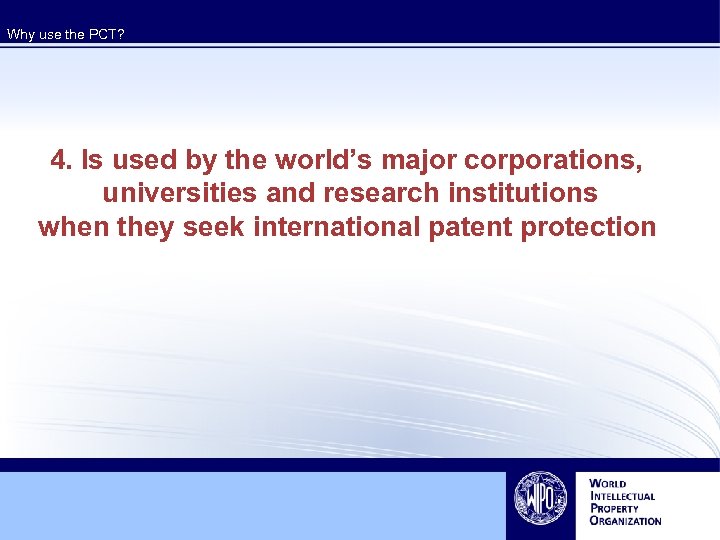 Why use the PCT?

4. Is used by the world's major corporations, universities and research institutions when they seek international patent protection

WIPO

WORLD
INTELLECTUAL
PROPERTY
ORGANIZATION